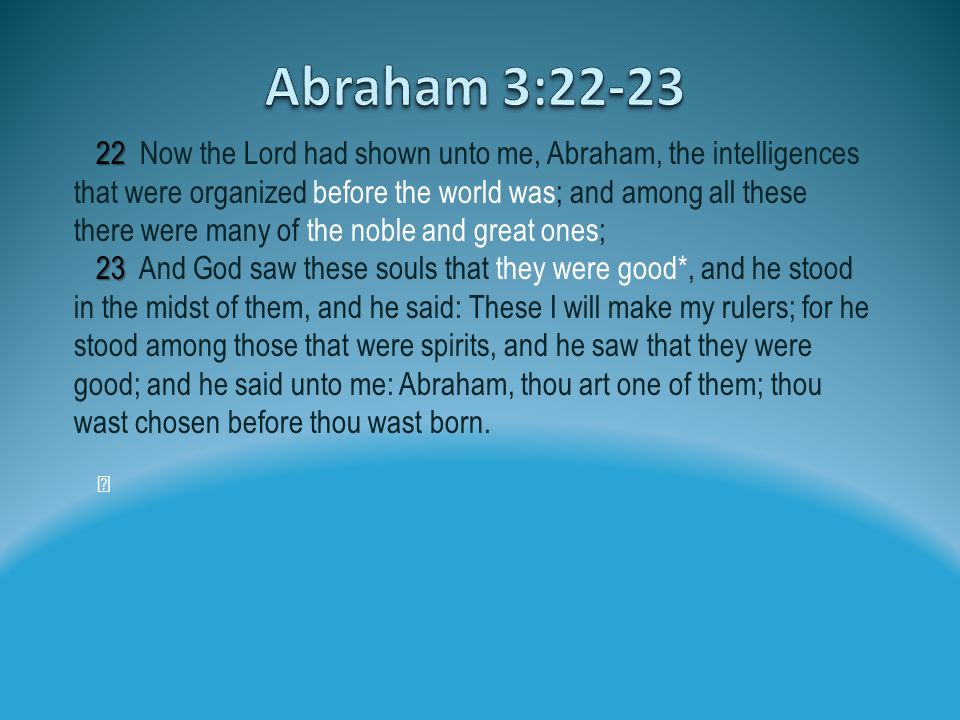 Abraham 3:22-23

22 Now the Lord had shown unto me, Abraham, the intelligences that were organized before the world was; and among all these there were many of the noble and great ones;

23 And God saw these souls that they were good*, and he stood in the midst of them, and he said: These I will make my rulers; for he stood among those that were spirits, and he saw that they were good; and he said unto me: Abraham, thou art one of them; thou wast chosen before thou wast born.